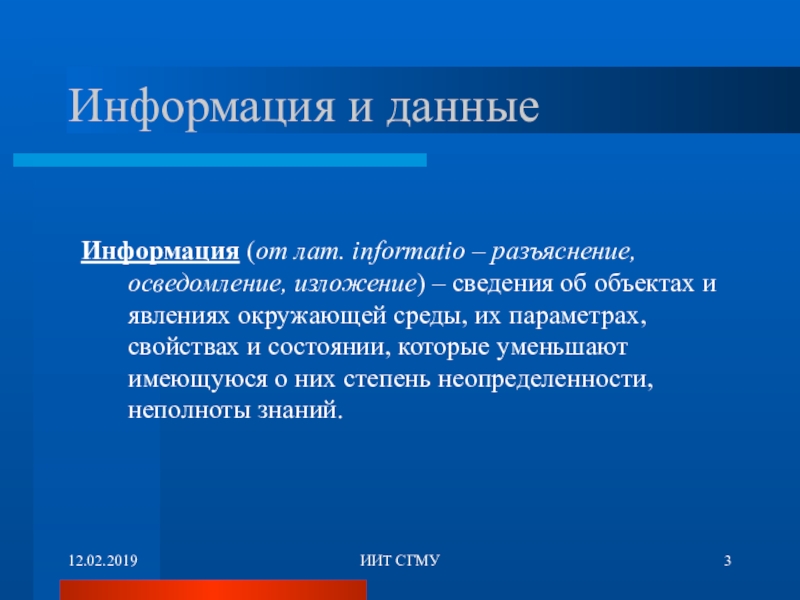 Информация и данные

Информация (от лат. informatio – разъяснение, осведомление, изложение) – сведения об объектах и явлениях окружающей среды, их параметрах, свойствах и состоянии, которые уменьшают имеющуюся о них степень неопределенности, неполноты знаний.

12.02.2019

ИИТ СГМУ

3